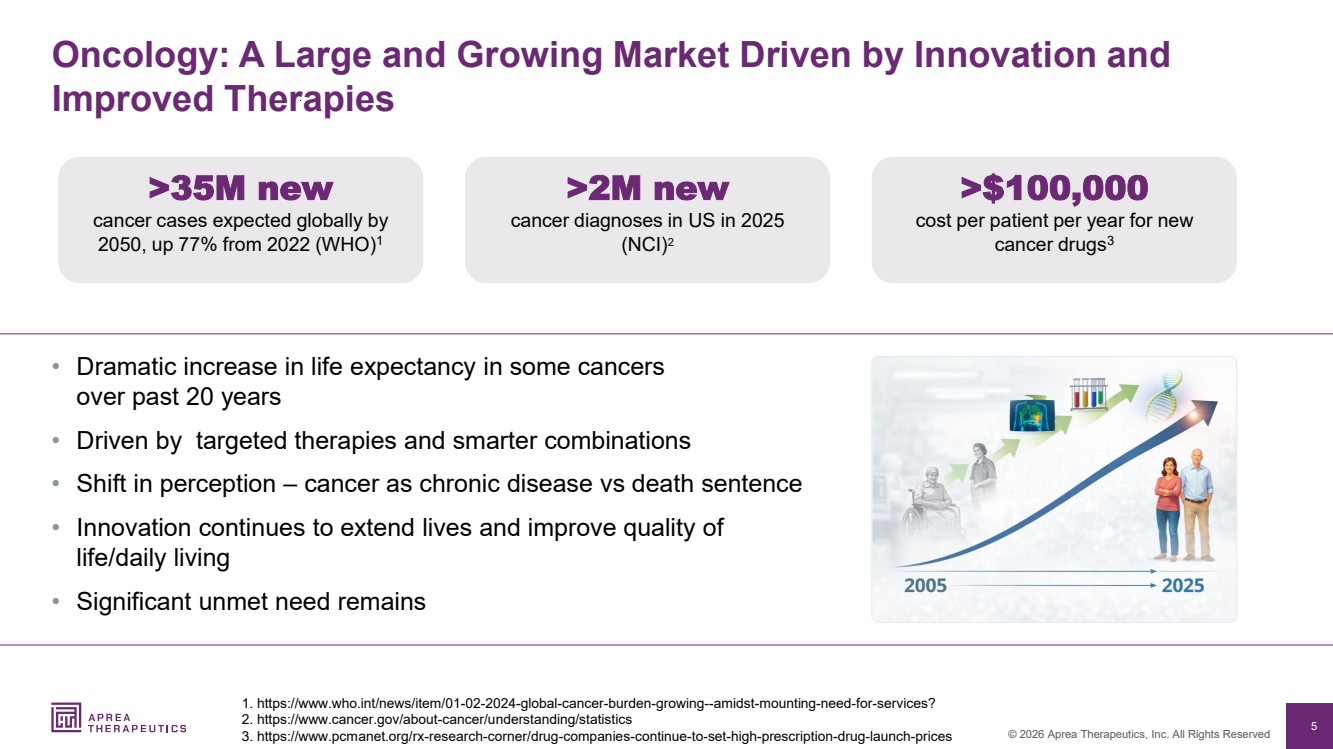 Oncology: A Large and Growing Market Driven by Innovation and Improved Therapies

>35M new
cancer cases expected globally by 2050, up 77% from 2022 (WHO)$^1$

>2M new
cancer diagnoses in US in 2025 (NCI)$^2$

>$100,000
cost per patient per year for new cancer drugs$^3$

• Dramatic increase in life expectancy in some cancers over past 20 years
• Driven by targeted therapies and smarter combinations
• Shift in perception – cancer as chronic disease vs death sentence
• Innovation continues to extend lives and improve quality of life/daily living
• Significant unmet need remains

2005
2025

APREA THERAPEUTICS

1. https://www.who.int/news/item/01-02-2024-global-cancer-burden-growing--amidst-mounting-need-for-services?
2. https://www.cancer.gov/about-cancer/understanding/statistics
3. https://www.pcmanet.org/rx-research-corner/drug-companies-continue-to-set-high-prescription-drug-launch-prices

© 2026 Aprea Therapeutics, Inc. All Rights Reserved

5